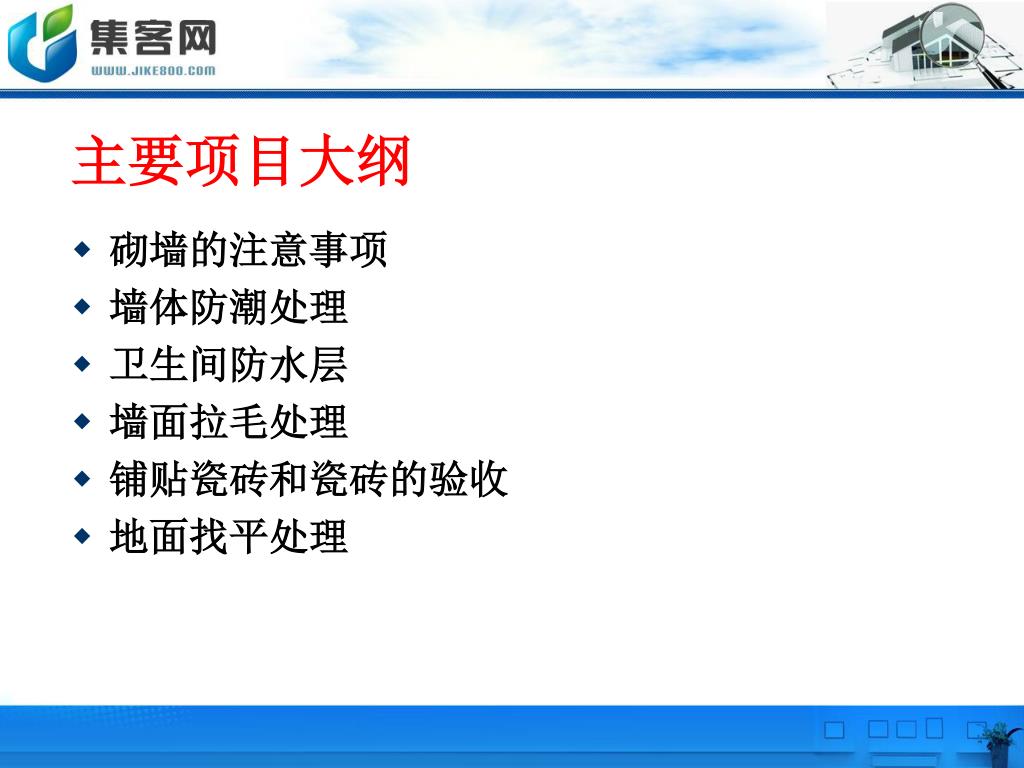 集客网
WWW.JIKE800.COM

主要项目大纲

- 砌墙的注意事项
- 墙体防潮处理
- 卫生间防水层
- 墙面拉毛处理
- 铺贴瓷砖和瓷砖的验收
- 地面找平处理